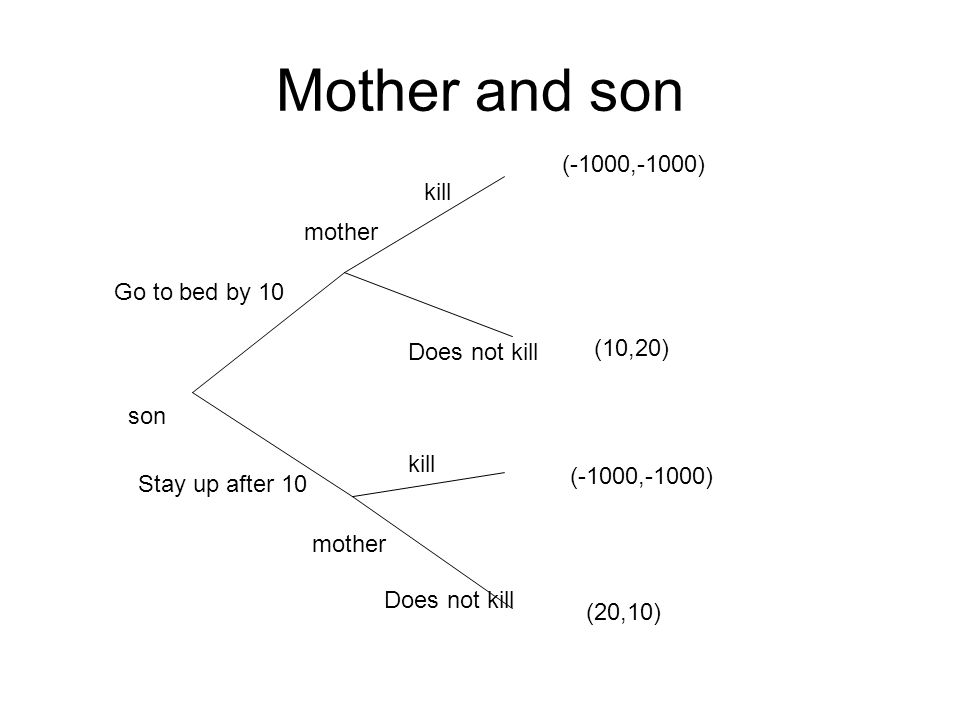 Mother and son

(-1000,-1000)

kill

mother

Go to bed by 10

Does not kill

(10,20)

son

kill

(-1000,-1000)

Stay up after 10

mother

Does not kill

(20,10)